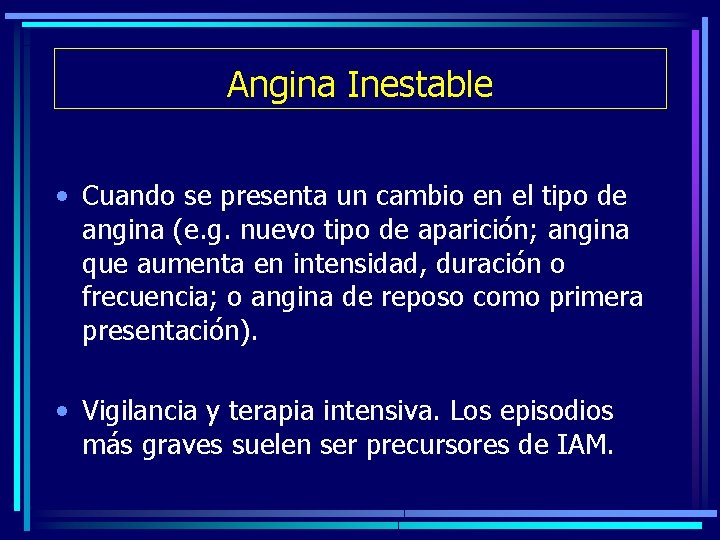 Angina Inestable

• Cuando se presenta un cambio en el tipo de angina (e.g. nuevo tipo de aparición; angina que aumenta en intensidad, duración o frecuencia; o angina de reposo como primera presentación).

• Vigilancia y terapia intensiva. Los episodios más graves suelen ser precursores de IAM.